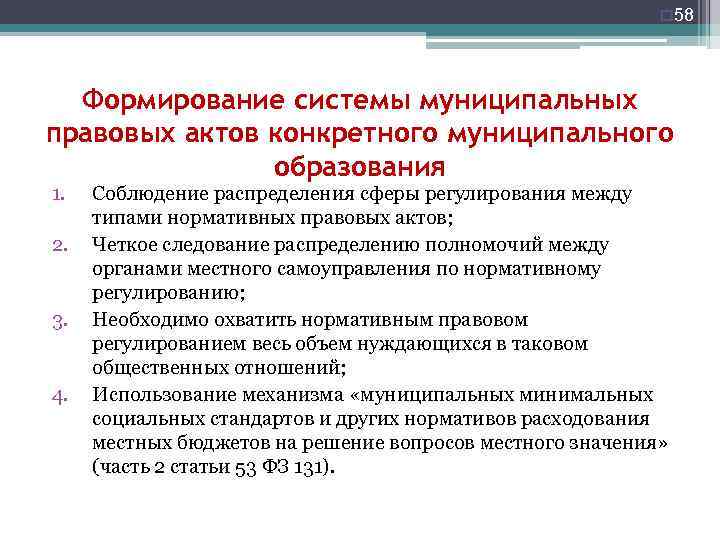 58

Формирование системы муниципальных правовых актов конкретного муниципального образования

1. Соблюдение распределения сферы регулирования между типами нормативных правовых актов;
2. Четкое следование распределению полномочий между органами местного самоуправления по нормативному регулированию;
3. Необходимо охватить нормативным правовом регулированием весь объем нуждающихся в таковом общественных отношений;
4. Использование механизма «муниципальных минимальных социальных стандартов и других нормативов расходования местных бюджетов на решение вопросов местного значения» (часть 2 статьи 53 ФЗ 131).